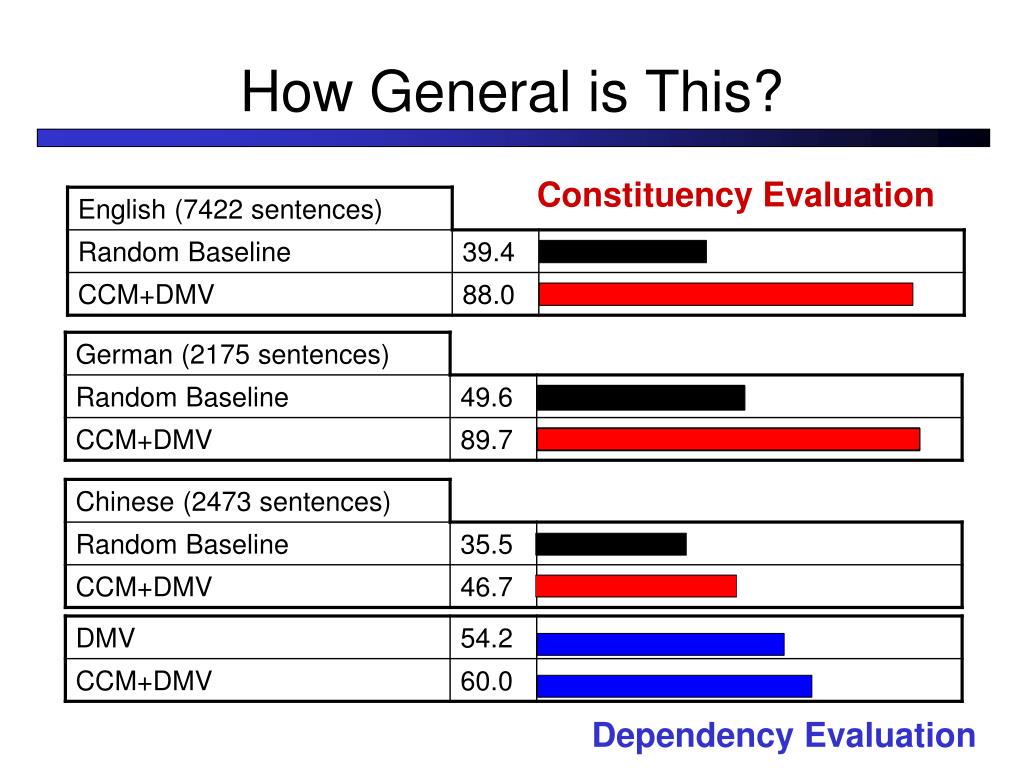 How General is This?

Constituency Evaluation

| English (7422 sentences) | |
|---|---|
| Random Baseline | 39.4 |
| CCM+DMV | 88.0 |

| German (2175 sentences) | |
|---|---|
| Random Baseline | 49.6 |
| CCM+DMV | 89.7 |

| Chinese (2473 sentences) | |
|---|---|
| Random Baseline | 35.5 |
| CCM+DMV | 46.7 |

| DMV | 54.2 |
|---|---|
| CCM+DMV | 60.0 |

Dependency Evaluation